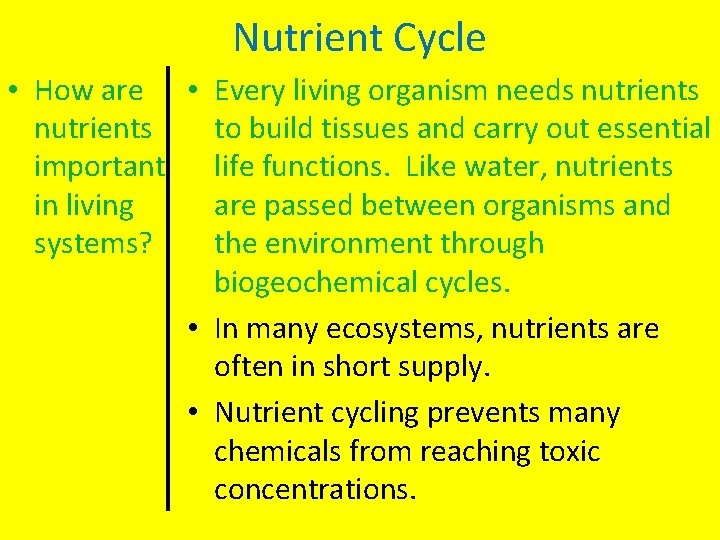 Nutrient Cycle

• How are nutrients important in living systems?

• Every living organism needs nutrients to build tissues and carry out essential life functions. Like water, nutrients are passed between organisms and the environment through biogeochemical cycles.

• In many ecosystems, nutrients are often in short supply.

• Nutrient cycling prevents many chemicals from reaching toxic concentrations.